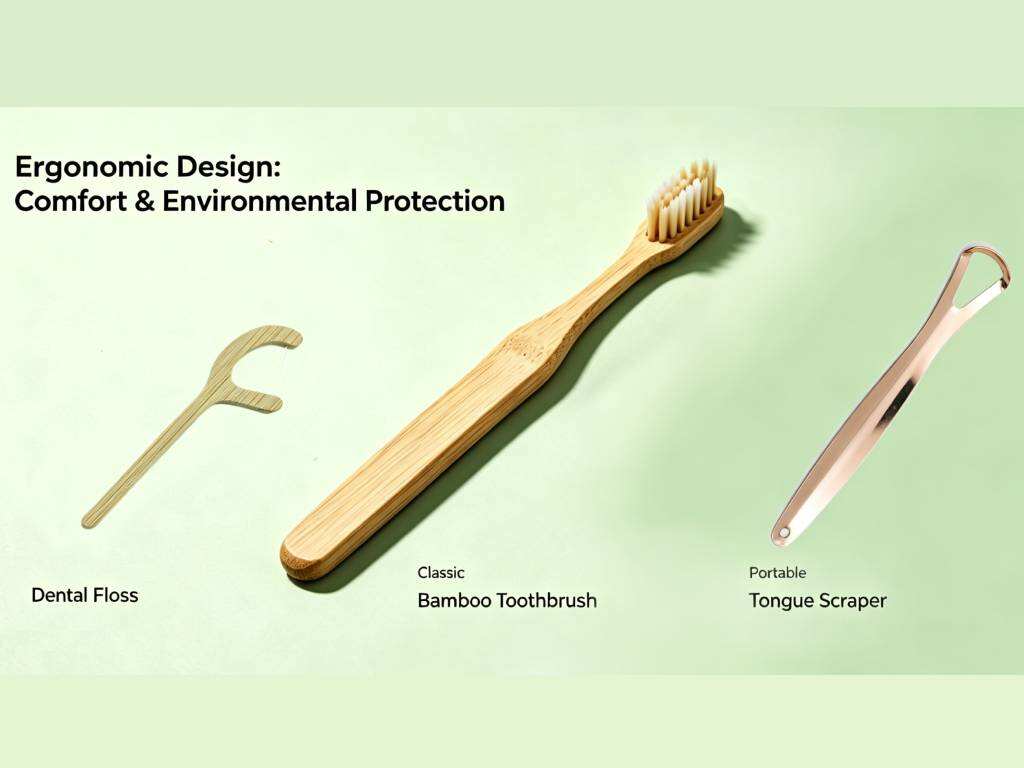 Ergonomic Design:
Comfort & Environmental Protection

Dental Floss

Classic
Bamboo Toothbrush

Portable
Tongue Scraper